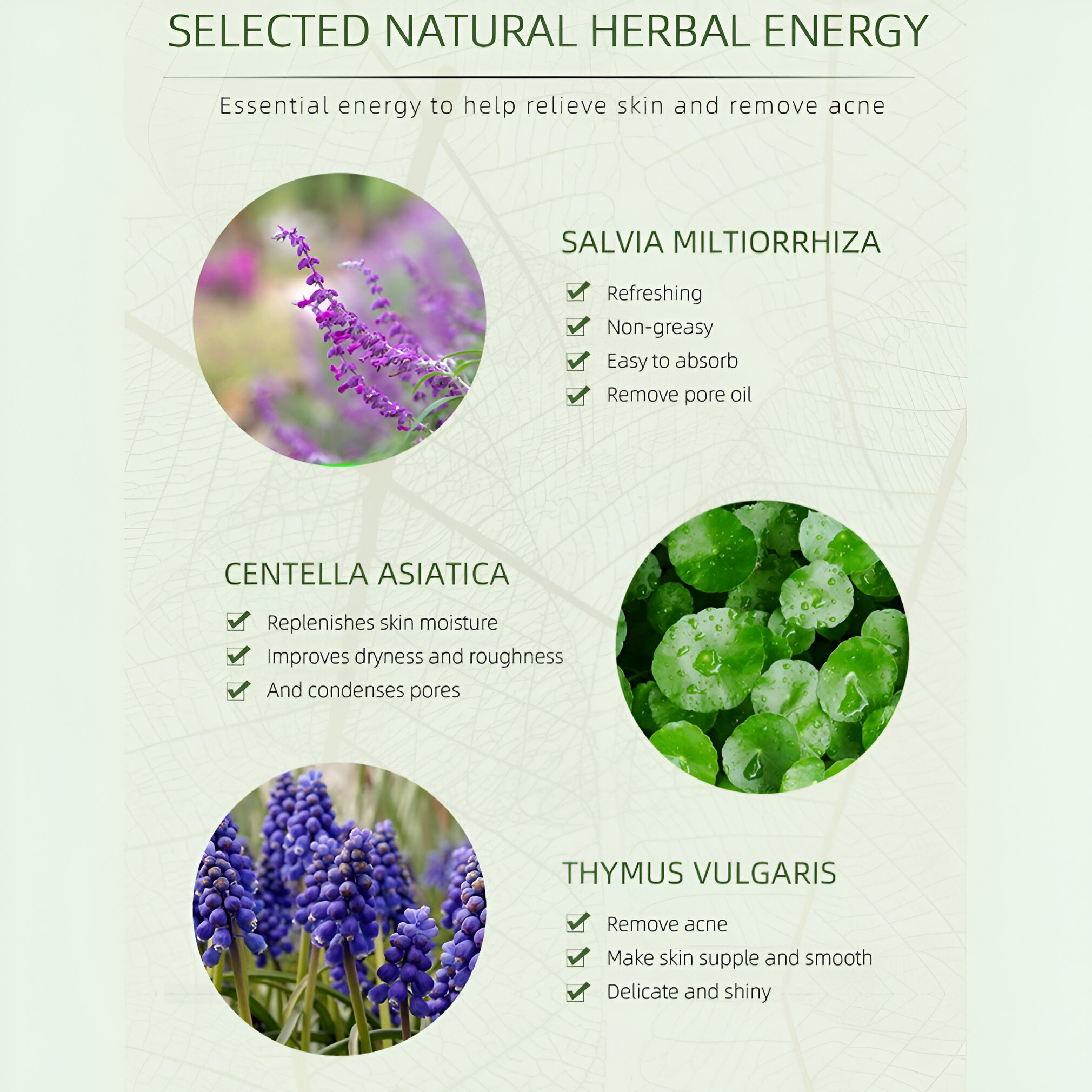 SELECTED NATURAL HERBAL ENERGY

Essential energy to help relieve skin and remove acne

SALVIA MILTIORRHIZA

Refreshing
Non-greasy
Easy to absorb
Remove pore oil

CENTELLA ASIATICA

Replenishes skin moisture
Improves dryness and roughness
And condenses pores

THYMUS VULGARIS

Remove acne
Make skin supple and smooth
Delicate and shiny